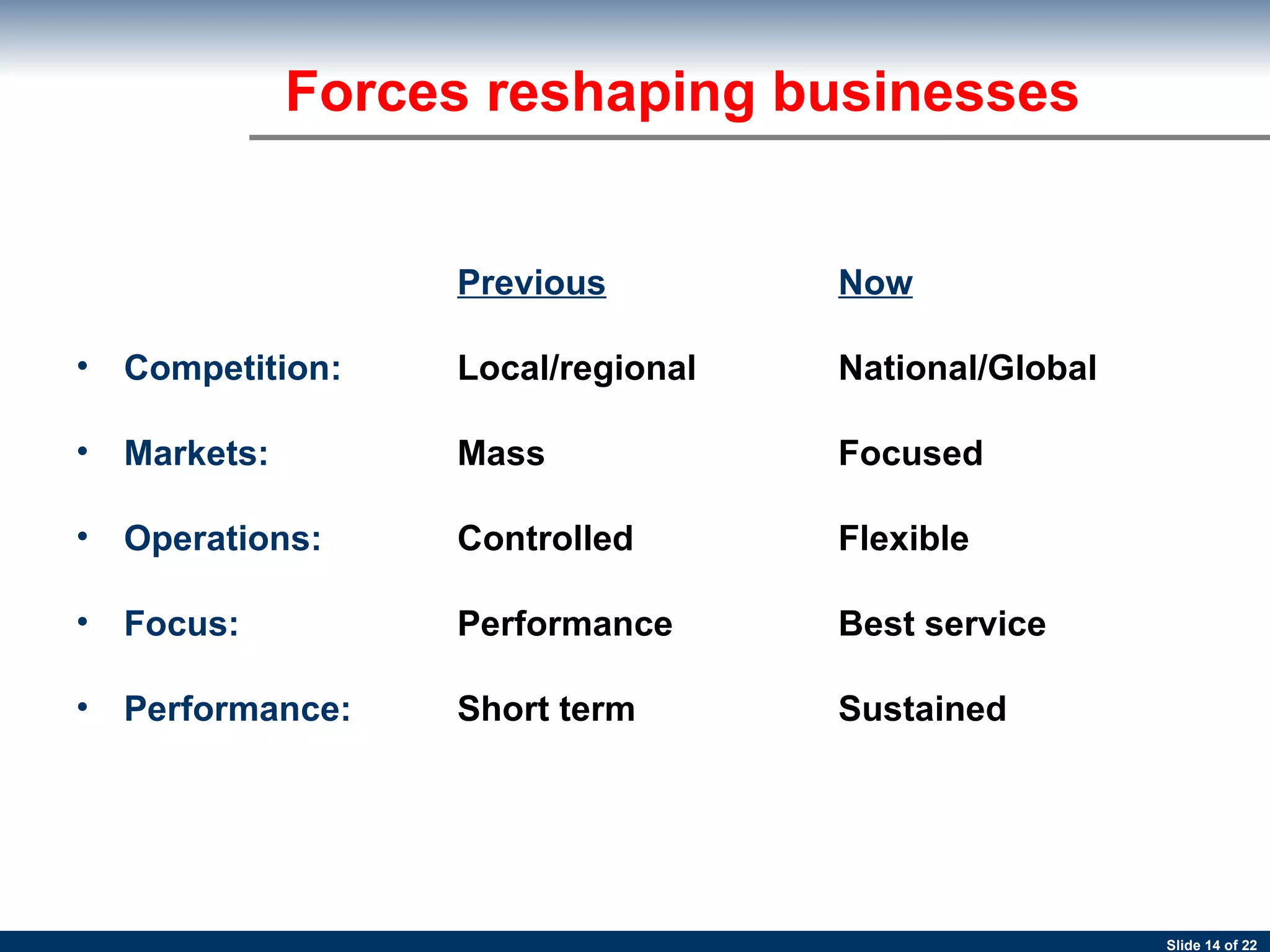 Forces reshaping businesses

| | Previous | Now |
|---|---|---|
| • Competition: | Local/regional | National/Global |
| • Markets: | Mass | Focused |
| • Operations: | Controlled | Flexible |
| • Focus: | Performance | Best service |
| • Performance: | Short term | Sustained |

Slide 14 of 22